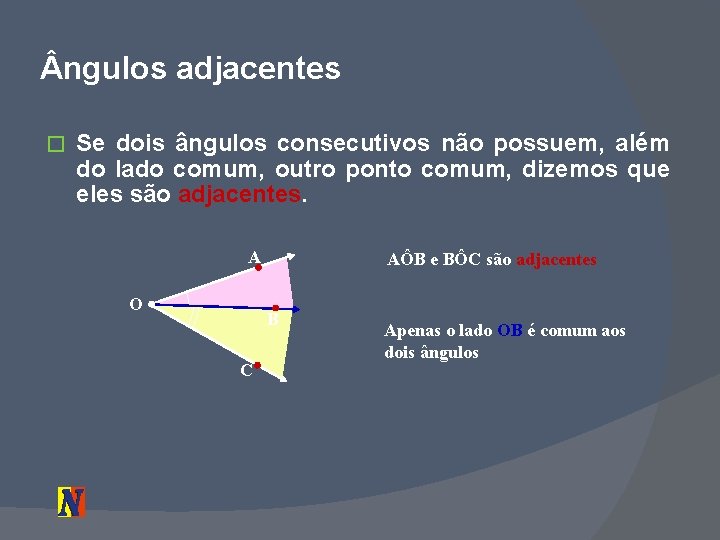 Ângulos adjacentes

Se dois ângulos consecutivos não possuem, além do lado comum, outro ponto comum, dizemos que eles são adjacentes.

A

O

B

C

AÔB e BÔC são adjacentes

Apenas o lado OB é comum aos dois ângulos

N